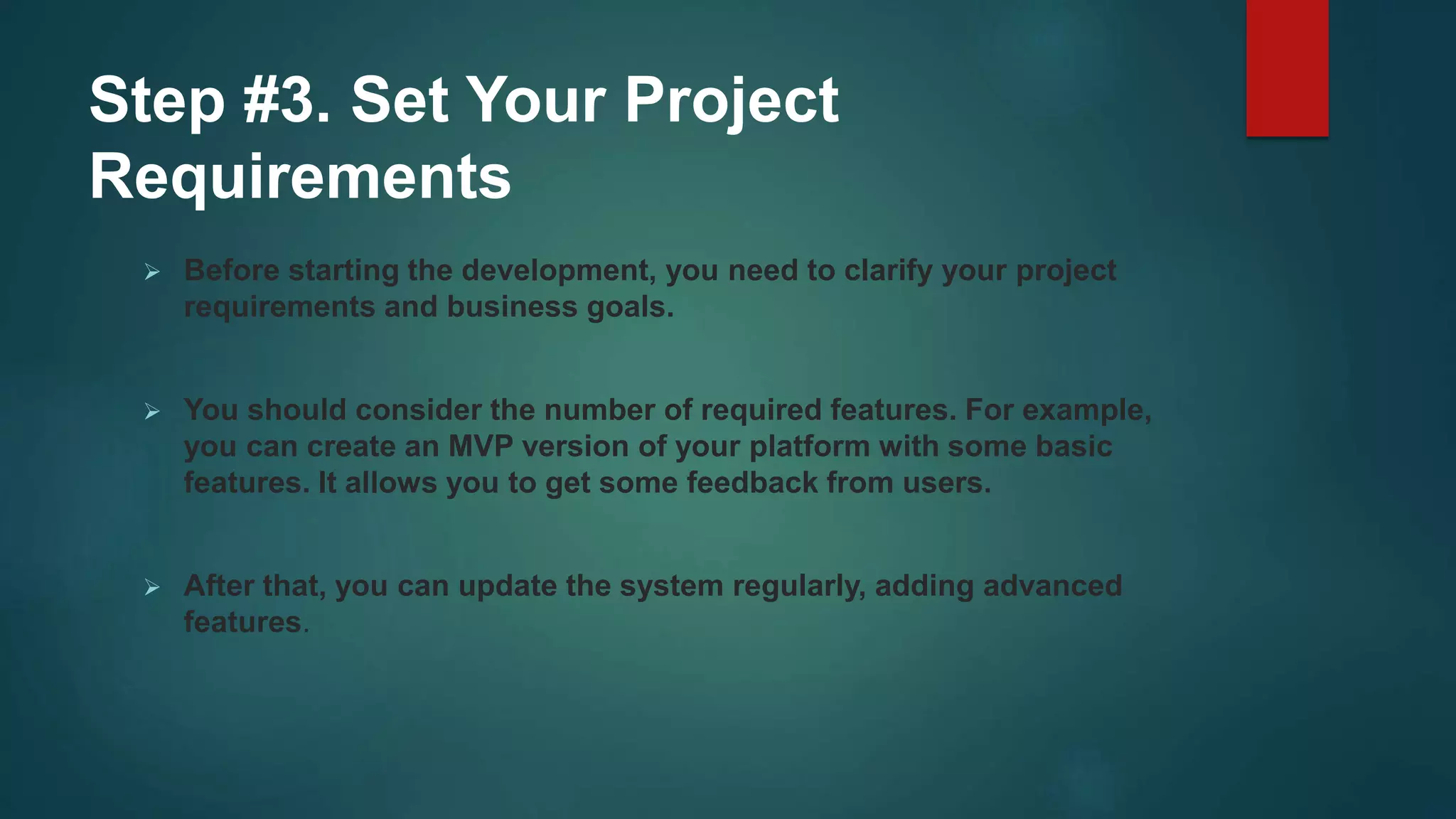 Step #3. Set Your Project Requirements

➢ Before starting the development, you need to clarify your project requirements and business goals.

➢ You should consider the number of required features. For example, you can create an MVP version of your platform with some basic features. It allows you to get some feedback from users.

➢ After that, you can update the system regularly, adding advanced features.